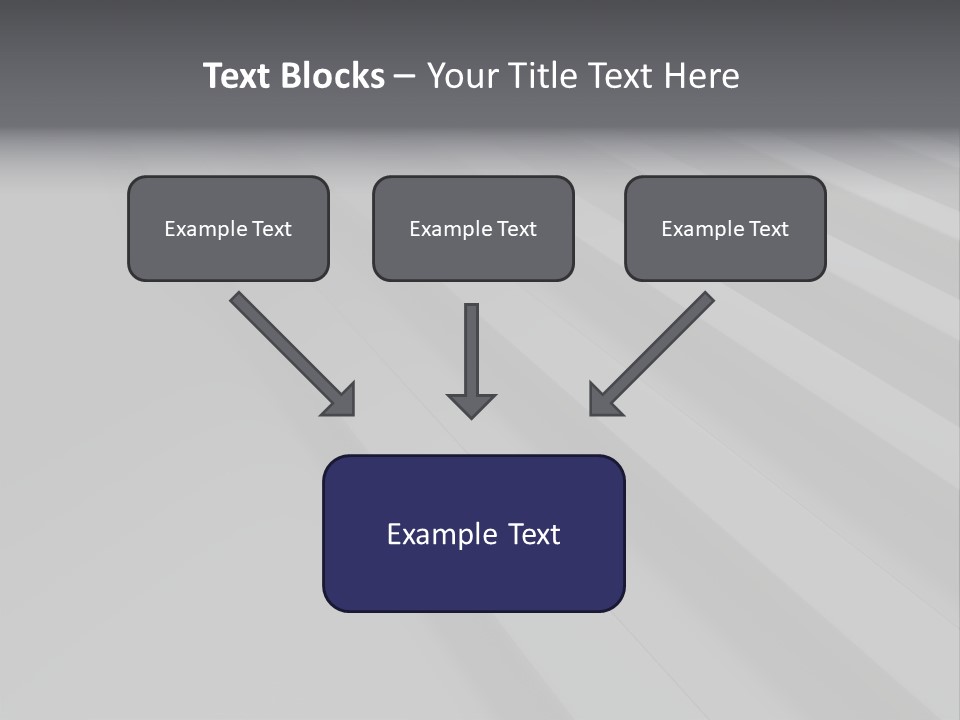 Text Blocks – Your Title Text Here

Example Text

Example Text

Example Text

Example Text